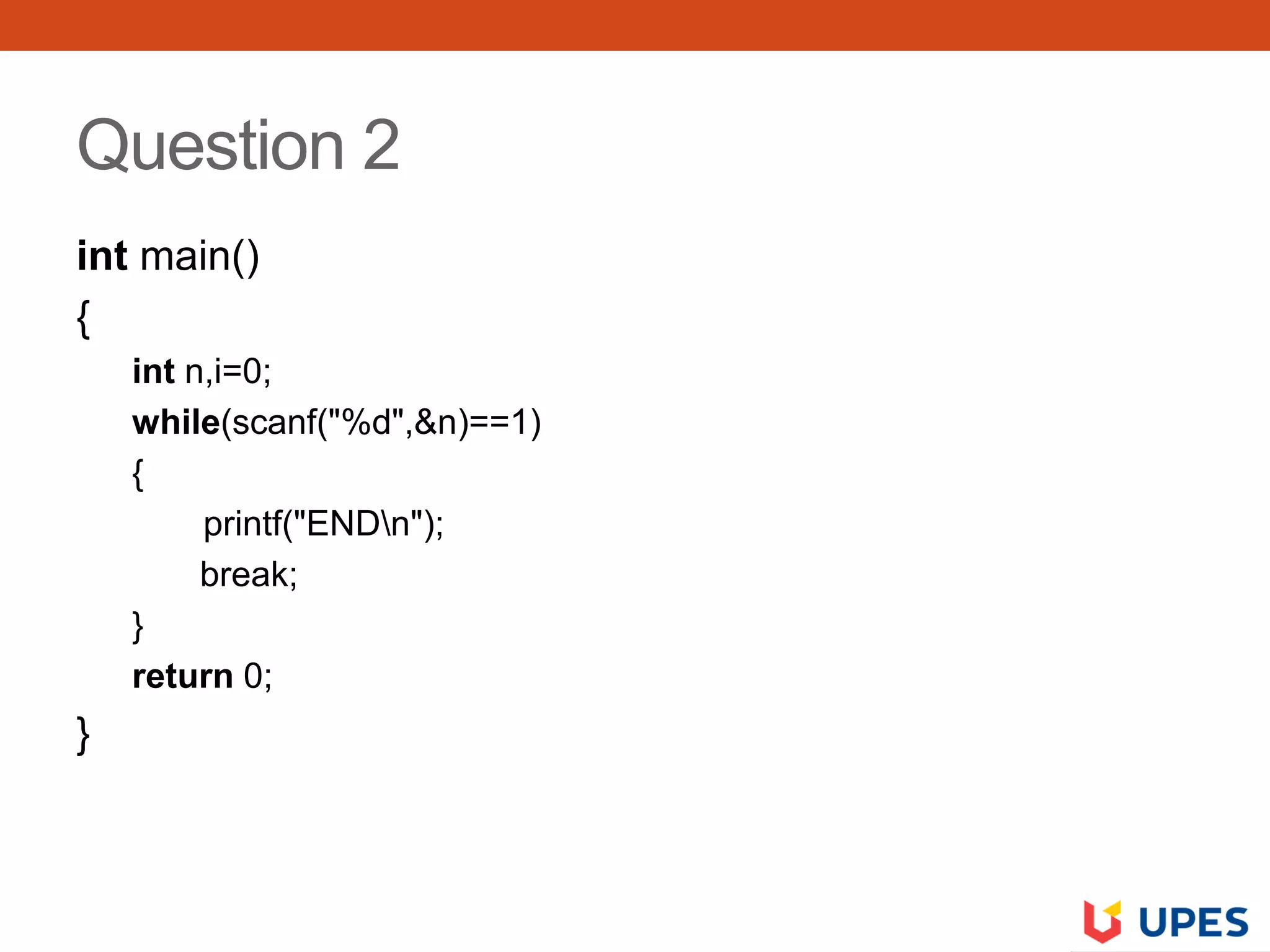 Question 2

int main()
{
int n,i=0;
while(scanf("%d",&n)==1)
{
printf("END\n");
break;
}
return 0;
}

UPES